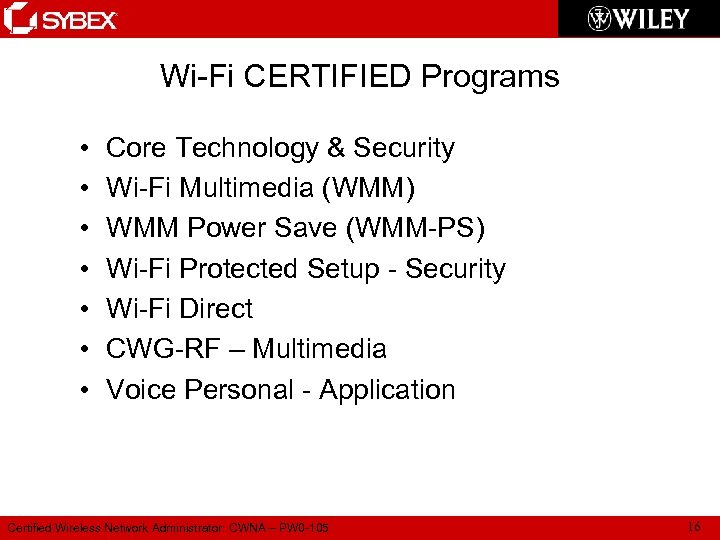 SYBEX

WILEY

Wi-Fi CERTIFIED Programs

• Core Technology & Security
• Wi-Fi Multimedia (WMM)
• WMM Power Save (WMM-PS)
• Wi-Fi Protected Setup - Security
• Wi-Fi Direct
• CWG-RF – Multimedia
• Voice Personal - Application

Certified Wireless Network Administrator: CWNA – PW0-105

16